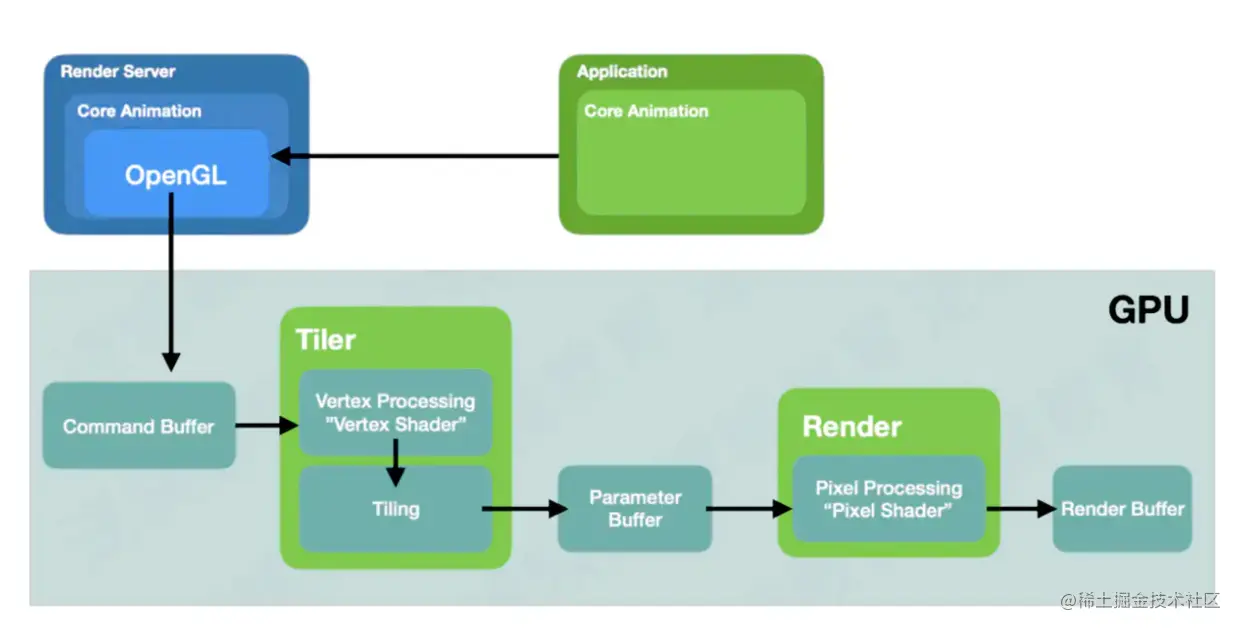 Render Server
Core Animation
OpenGL

Application
Core Animation

GPU

Command Buffer

Tiler
Vertex Processing "Vertex Shader"
Tiling

Parameter Buffer

Render
Pixel Processing "Pixel Shader"

Render Buffer

@稀土掘金技术社区